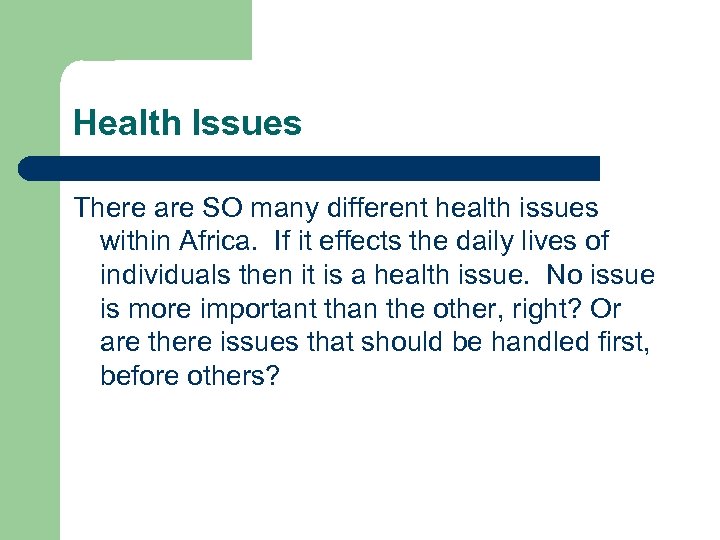 Health Issues

There are SO many different health issues within Africa. If it effects the daily lives of individuals then it is a health issue. No issue is more important than the other, right? Or are there issues that should be handled first, before others?